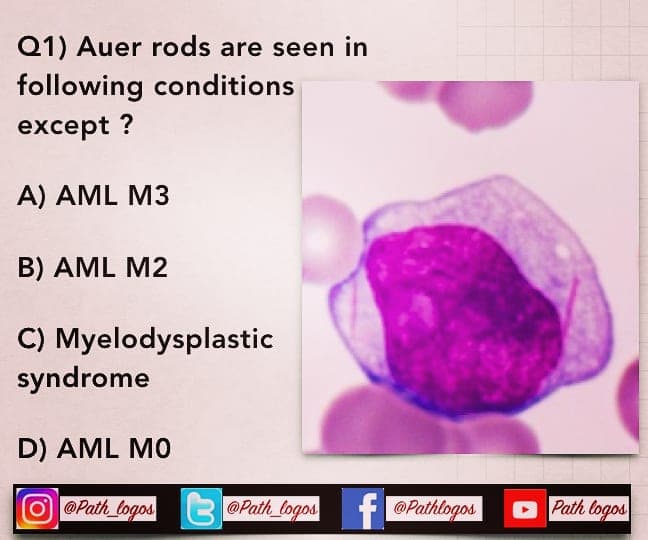 Q1) Auer rods are seen in following conditions except ?

A) AML M3

B) AML M2

C) Myelodysplastic syndrome

D) AML M0

@Path_logos @Path_logos @Pathlogos Path logos